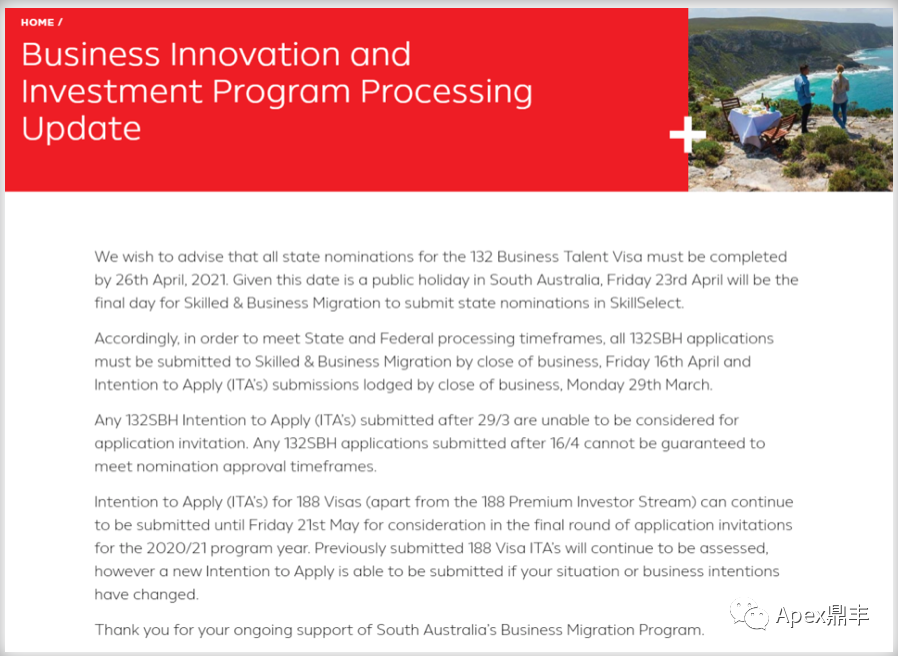 HOME /

Business Innovation and Investment Program Processing Update

We wish to advise that all state nominations for the 132 Business Talent Visa must be completed by 26th April, 2021. Given this date is a public holiday in South Australia, Friday 23rd April will be the final day for Skilled & Business Migration to submit state nominations in SkillSelect.

Accordingly, in order to meet State and Federal processing timeframes, all 132SBH applications must be submitted to Skilled & Business Migration by close of business, Friday 16th April and Intention to Apply (ITA's) submissions lodged by close of business, Monday 29th March.

Any 132SBH Intention to Apply (ITA's) submitted after 29/3 are unable to be considered for application invitation. Any 132SBH applications submitted after 16/4 cannot be guaranteed to meet nomination approval timeframes.

Intention to Apply (ITA's) for 188 Visas (apart from the 188 Premium Investor Stream) can continue to be submitted until Friday 21st May for consideration in the final round of application invitations for the 2020/21 program year. Previously submitted 188 Visa ITA's will continue to be assessed, however a new Intention to Apply is able to be submitted if your situation or business intentions have changed.

Thank you for your ongoing support of South Australia's Business Migration Program.

Apex鼎丰